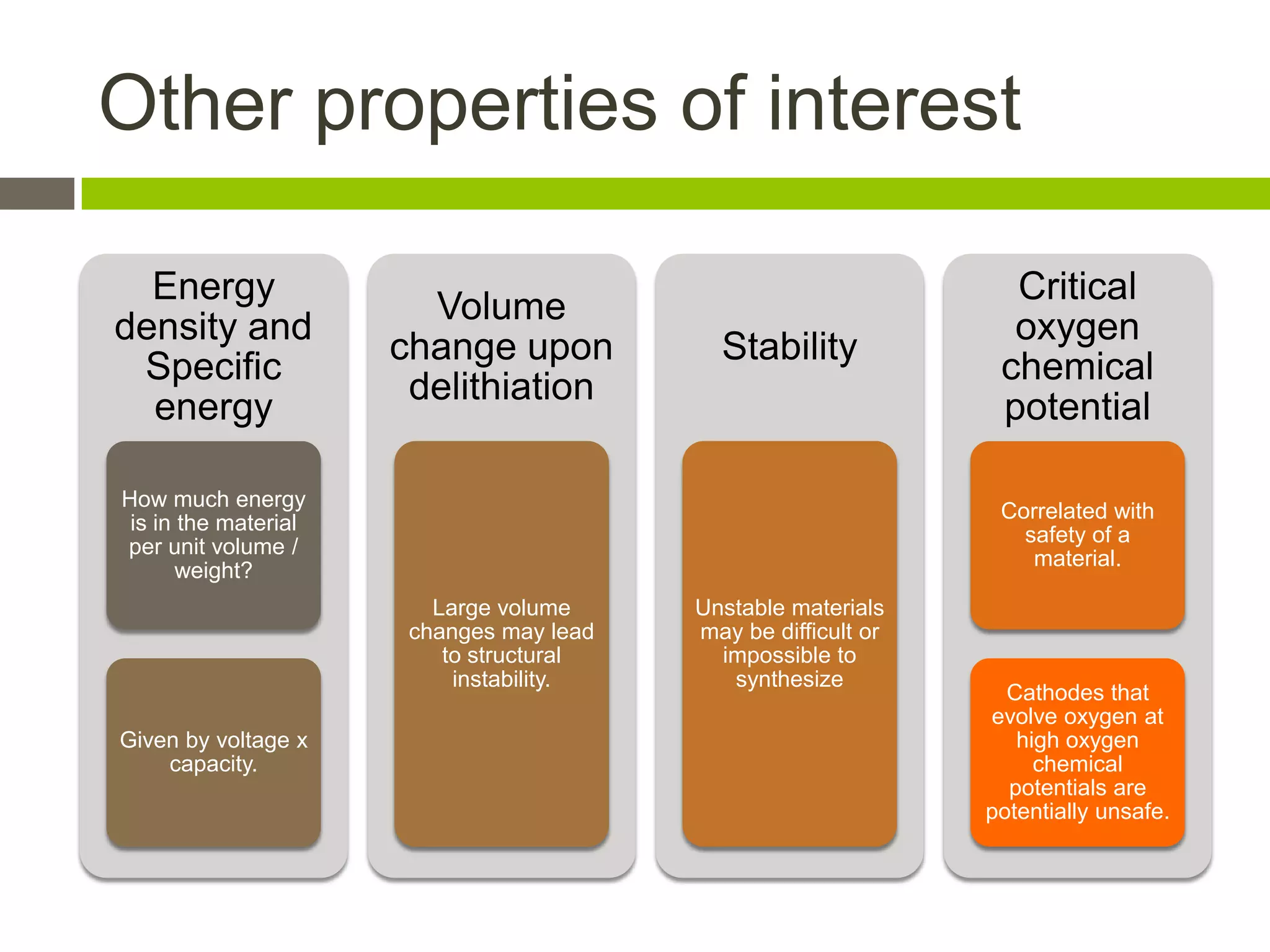 Other properties of interest

Energy density and Specific energy

How much energy is in the material per unit volume / weight?

Given by voltage x capacity.

Volume change upon delithiation

Large volume changes may lead to structural instability.

Stability

Unstable materials may be difficult or impossible to synthesize

Critical oxygen chemical potential

Correlated with safety of a material.

Cathodes that evolve oxygen at high oxygen chemical potentials are potentially unsafe.